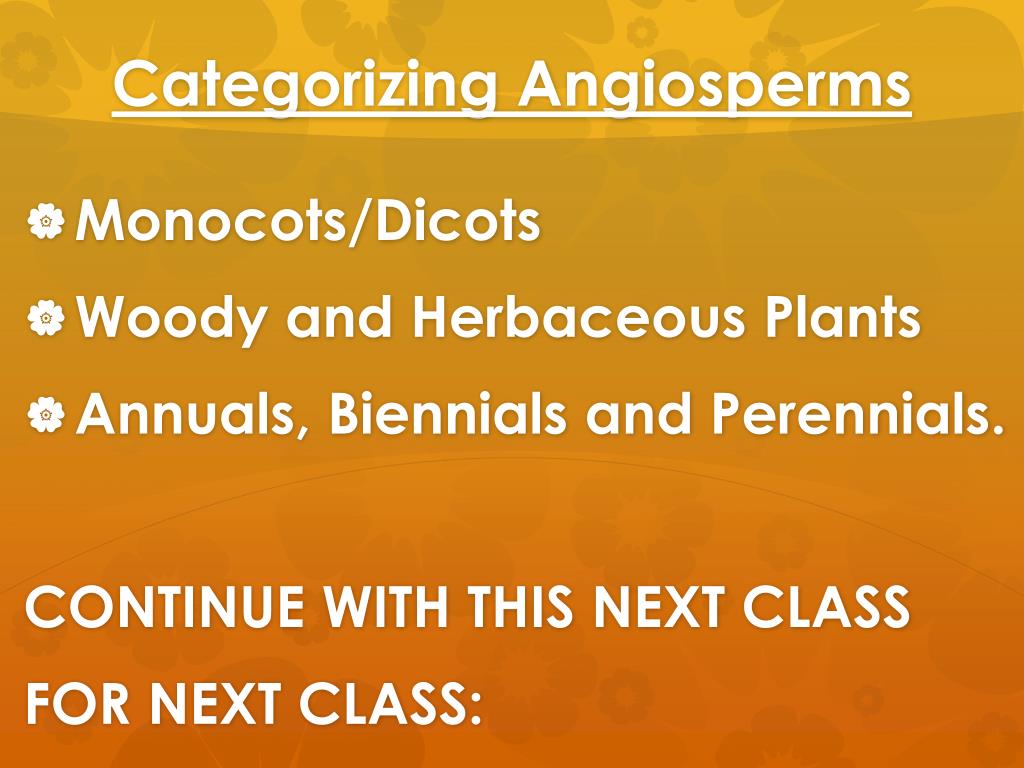 Categorizing Angiosperms

Monocots/Dicots

Woody and Herbaceous Plants

Annuals, Biennials and Perennials.

CONTINUE WITH THIS NEXT CLASS

FOR NEXT CLASS: